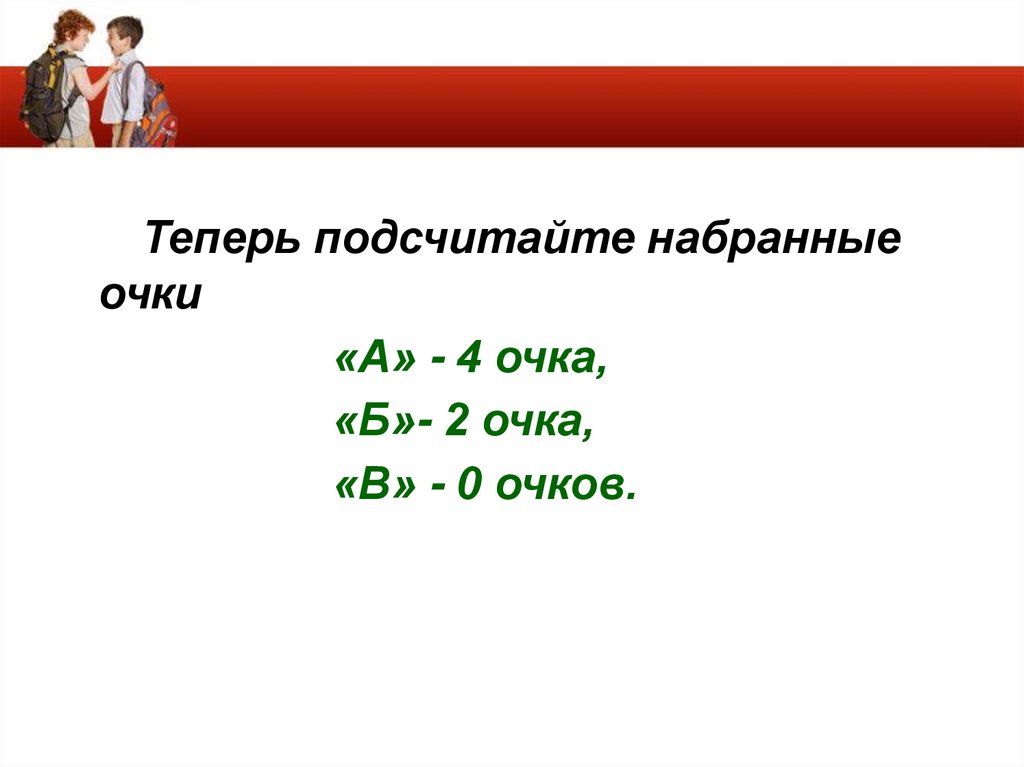 Теперь подсчитайте набранные очки

«А» - 4 очка,
«Б»- 2 очка,
«В» - 0 очков.